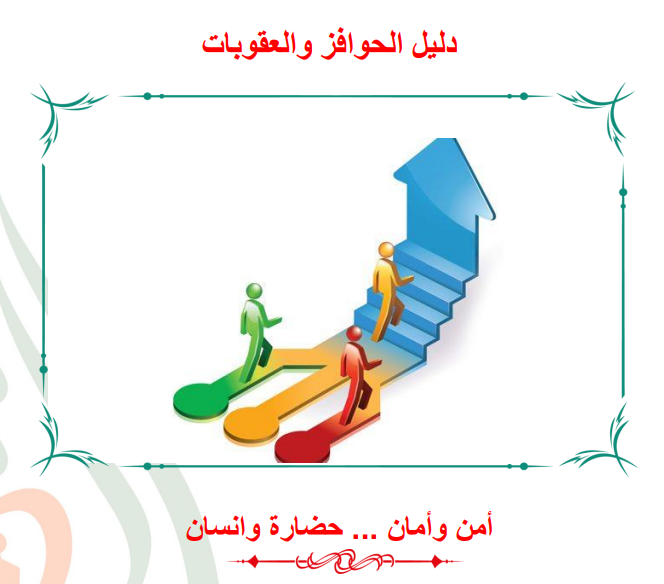 دليل الحوافز والعقوبات

أمن وأمان ... حضارة وانسان